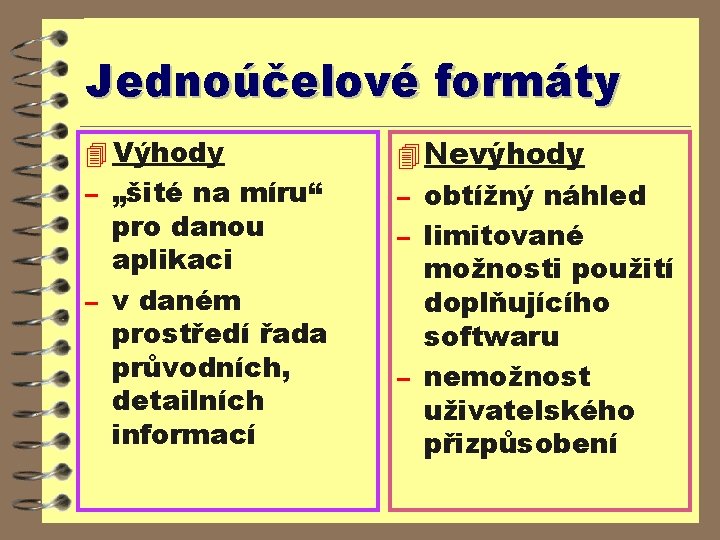 Jednoúčelové formáty

Výhody

– „šité na míru“ pro danou aplikaci

– v daném prostředí řada průvodních, detailních informací

Nevýhody

– obtížný náhled

– limitované možnosti použití doplňujícího softwaru

– nemožnost uživatelského přizpůsobení